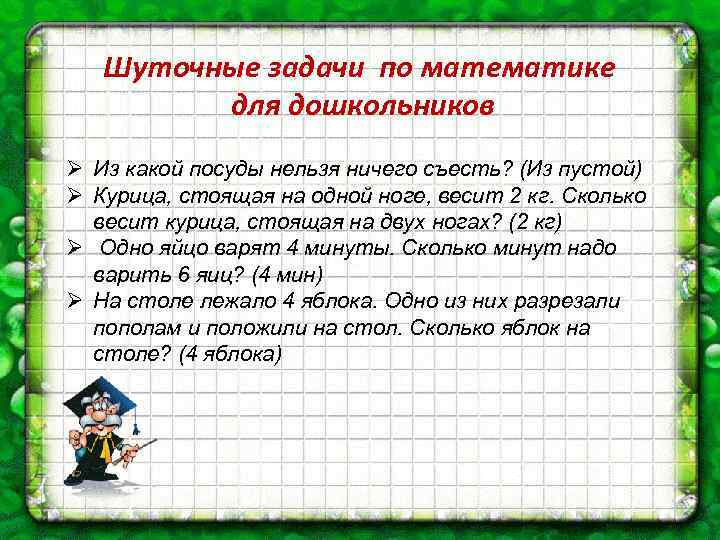 Шуточные задачи по математике для дошкольников

➢ Из какой посуды нельзя ничего съесть? (Из пустой)
➢ Курица, стоящая на одной ноге, весит 2 кг. Сколько весит курица, стоящая на двух ногах? (2 кг)
➢ Одно яйцо варят 4 минуты. Сколько минут надо варить 6 яиц? (4 мин)
➢ На столе лежало 4 яблока. Одно из них разрезали пополам и положили на стол. Сколько яблок на столе? (4 яблока)